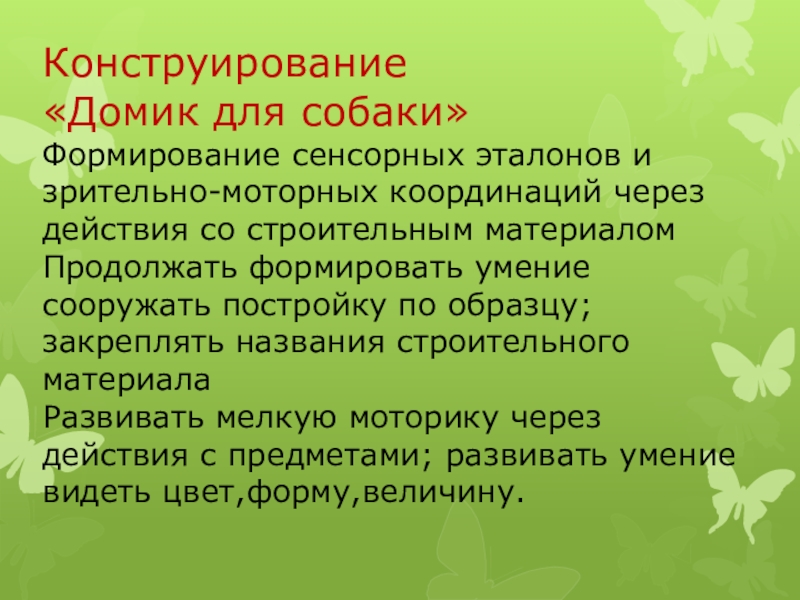 Конструирование
«Домик для собаки»

Формирование сенсорных эталонов и зрительно-моторных координаций через действия со строительным материалом
Продолжать формировать умение сооружать постройку по образцу; закреплять названия строительного материала
Развивать мелкую моторику через действия с предметами; развивать умение видеть цвет,форму,величину.